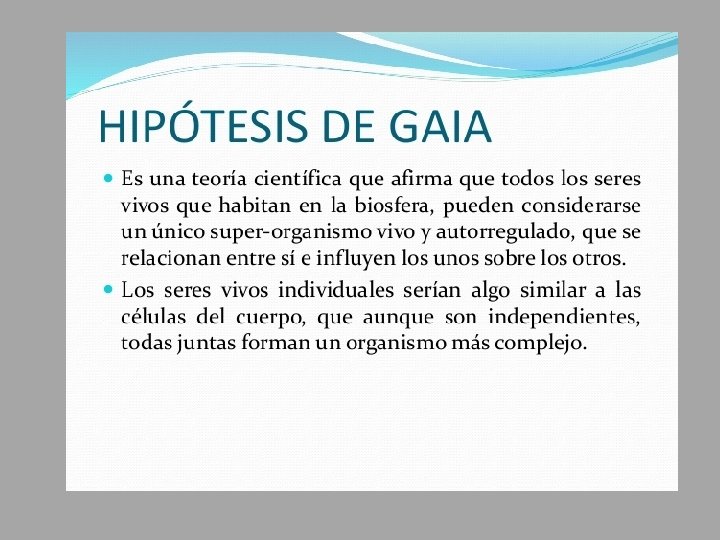 HIPÓTESIS DE GAIA

Es una teoría científica que afirma que todos los seres vivos que habitan en la biosfera, pueden considerarse un único super-organismo vivo y autorregulado, que se relacionan entre sí e influyen los unos sobre los otros.

Los seres vivos individuales serían algo similar a las células del cuerpo, que aunque son independientes, todas juntas forman un organismo más complejo.